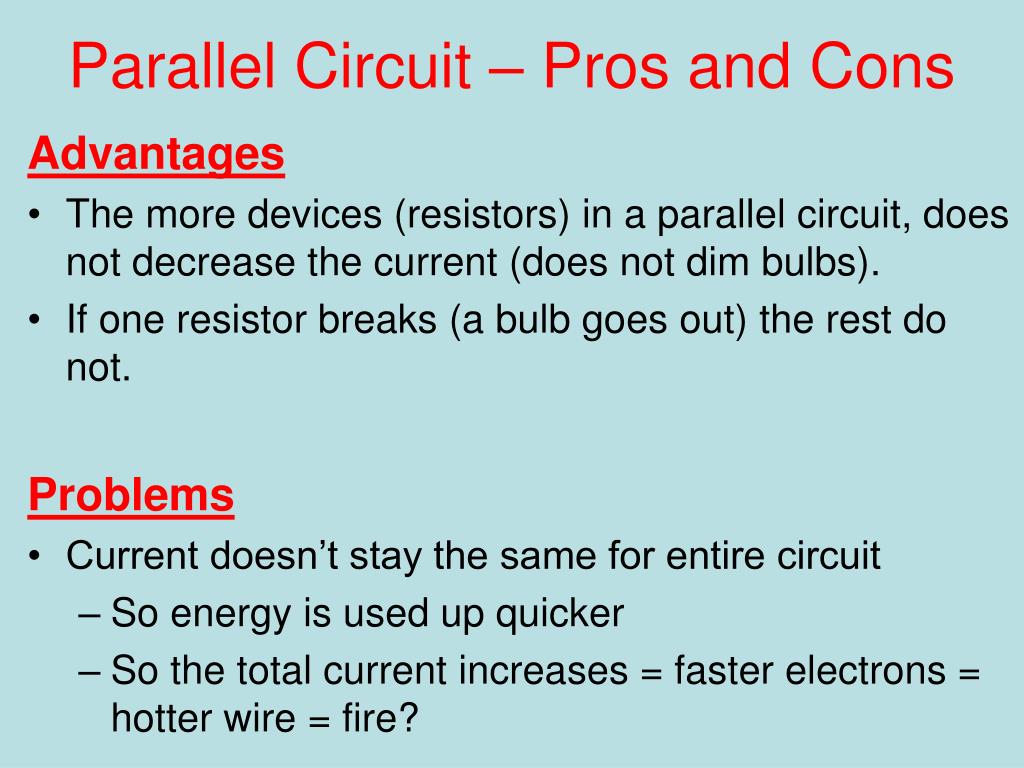 Parallel Circuit – Pros and Cons

Advantages

• The more devices (resistors) in a parallel circuit, does not decrease the current (does not dim bulbs).
• If one resistor breaks (a bulb goes out) the rest do not.

Problems

• Current doesn't stay the same for entire circuit
– So energy is used up quicker
– So the total current increases = faster electrons = hotter wire = fire?